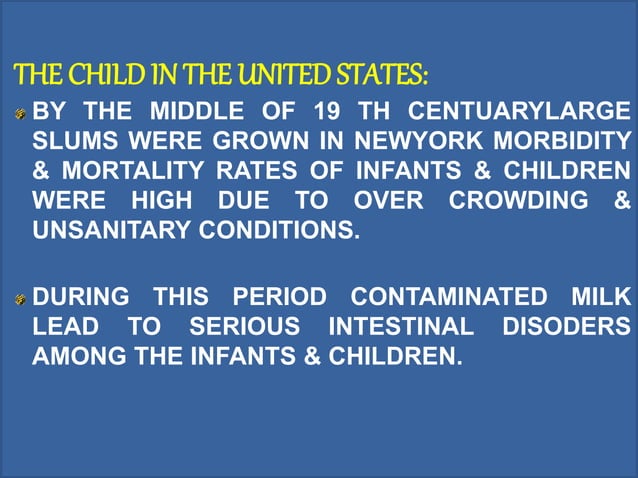 THE CHILD IN THE UNITED STATES:

BY THE MIDDLE OF 19 TH CENTUARYLARGE SLUMS WERE GROWN IN NEWYORK MORBIDITY & MORTALITY RATES OF INFANTS & CHILDREN WERE HIGH DUE TO OVER CROWDING & UNSANITARY CONDITIONS.

DURING THIS PERIOD CONTAMINATED MILK LEAD TO SERIOUS INTESTINAL DISODERS AMONG THE INFANTS & CHILDREN.